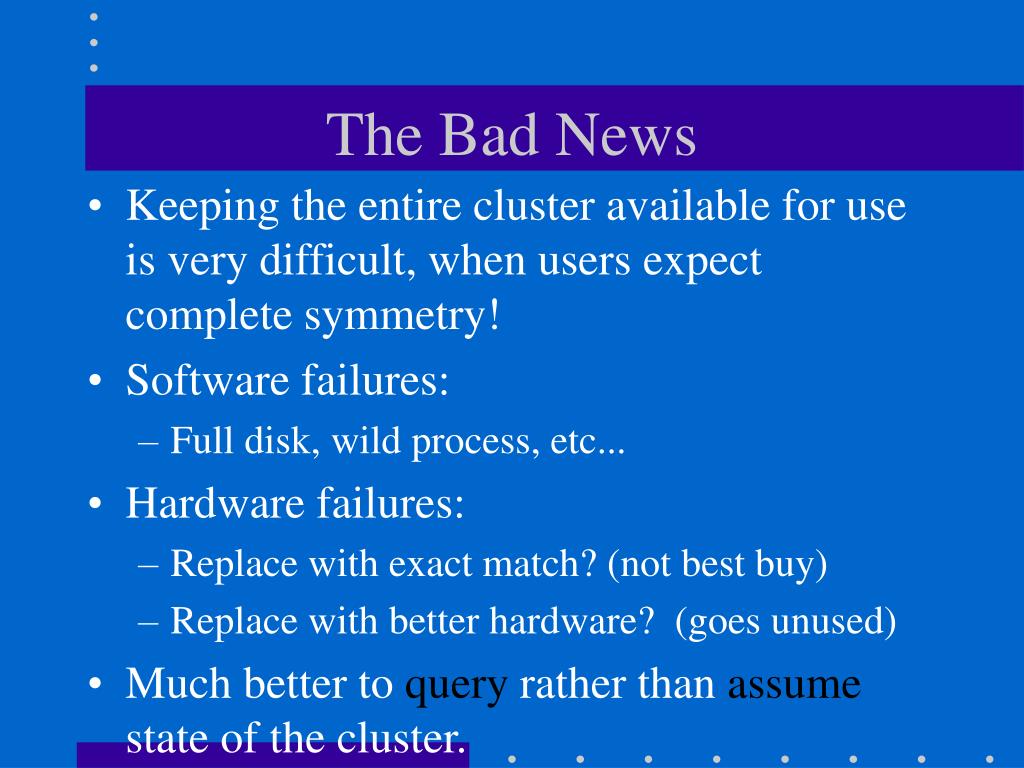 The Bad News

• Keeping the entire cluster available for use is very difficult, when users expect complete symmetry!
• Software failures:
– Full disk, wild process, etc...
• Hardware failures:
– Replace with exact match? (not best buy)
– Replace with better hardware? (goes unused)
• Much better to query rather than assume state of the cluster.